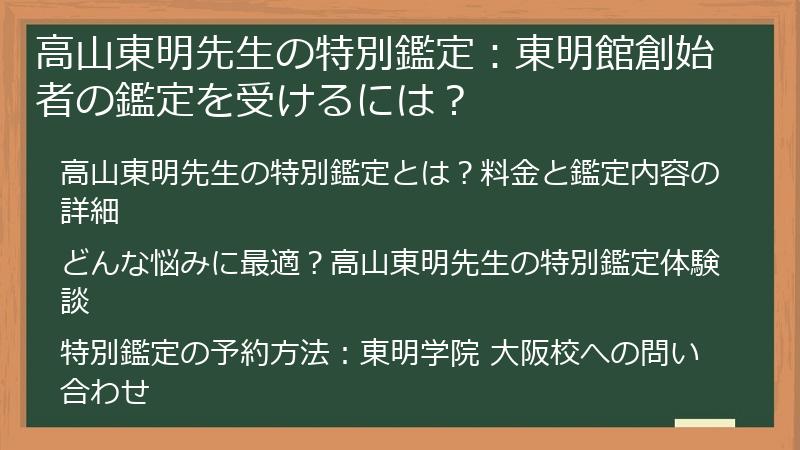 高山東明先生の特別鑑定：東明館創始者の鑑定を受けるには？

高山東明先生の特別鑑定とは？料金と鑑定内容の詳細

どんな悩みに最適？高山東明先生の特別鑑定体験談

特別鑑定の予約方法：東明学院 大阪校への問い合わせ